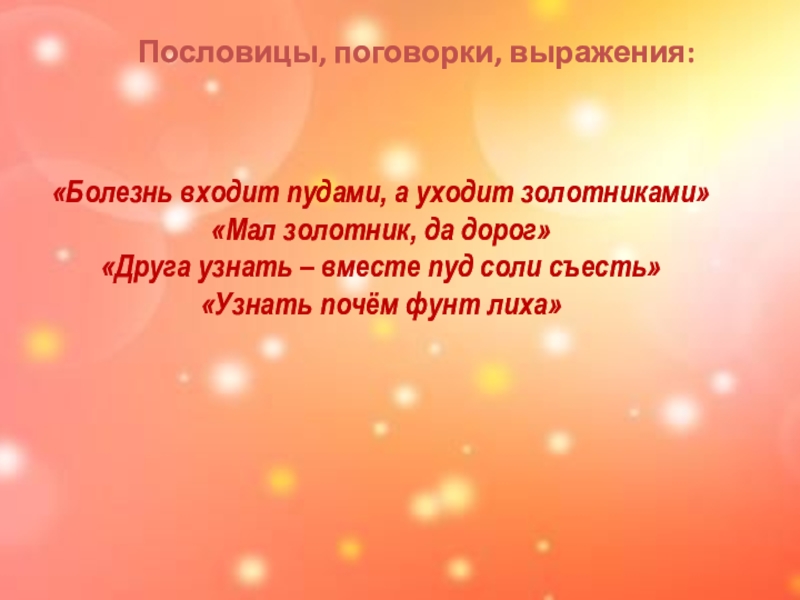 Пословицы, поговорки, выражения:

«Болезнь входит пудами, а уходит золотниками»
«Мал золотник, да дорог»
«Друга узнать – вместе пуд соли съесть»
«Узнать почём фунт лиха»